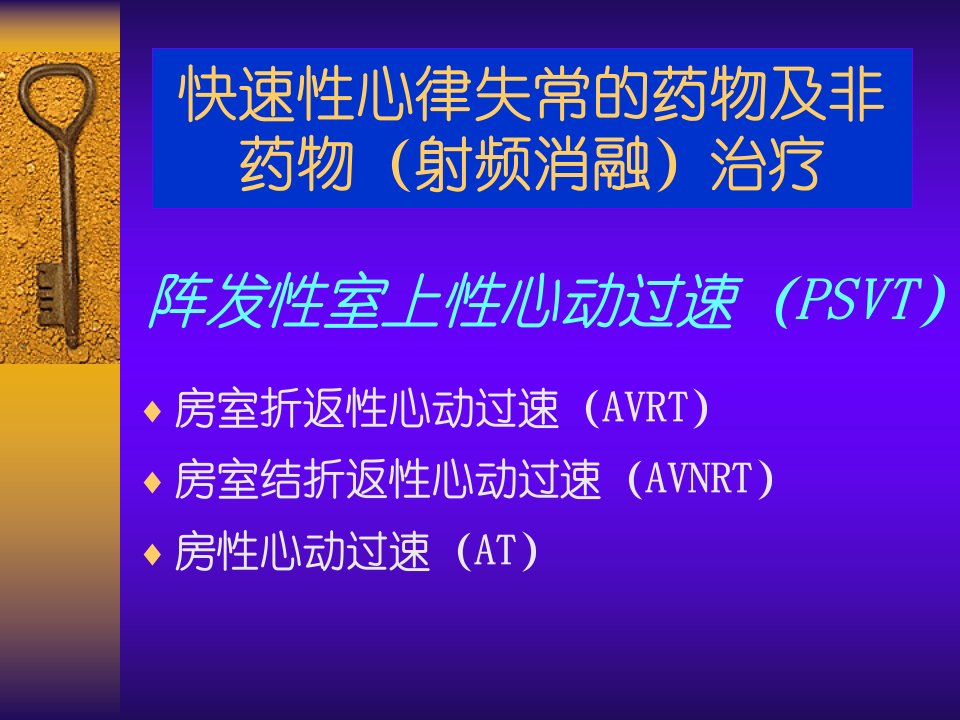 快速性心律失常的药物及非药物（射频消融）治疗

阵发性室上性心动过速（PSVT）

♦ 房室折返性心动过速（AVRT）
♦ 房室结折返性心动过速（AVNRT）
♦ 房性心动过速（AT）